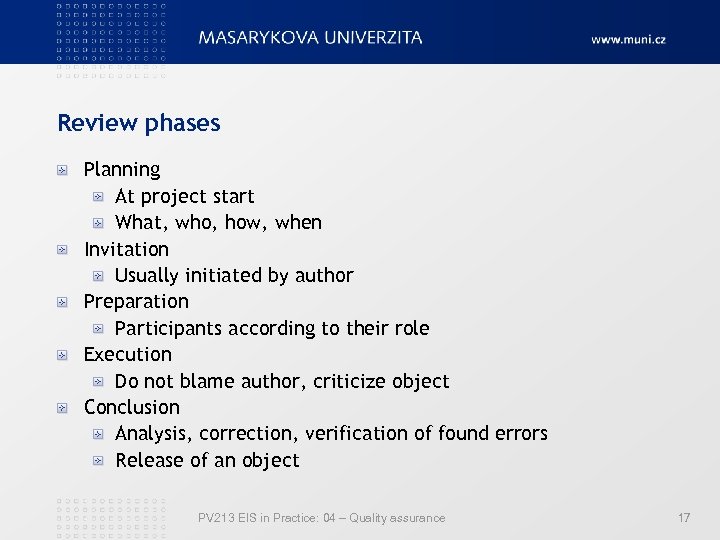 MASARYKOVA UNIVERZITA

www.muni.cz

Review phases

Planning
At project start
What, who, how, when
Invitation
Usually initiated by author
Preparation
Participants according to their role
Execution
Do not blame author, criticize object
Conclusion
Analysis, correction, verification of found errors
Release of an object

PV213 EIS in Practice: 04 – Quality assurance

17